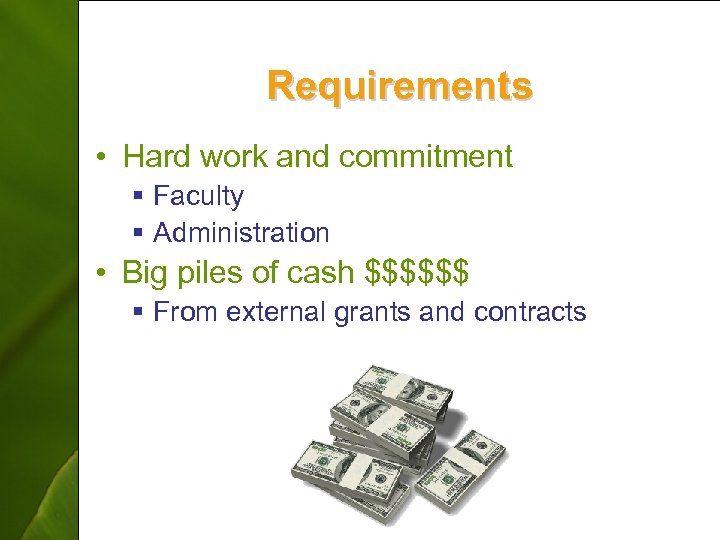 Requirements

• Hard work and commitment
  ▪ Faculty
  ▪ Administration
• Big piles of cash \$\$\$\$\$\$
  ▪ From external grants and contracts